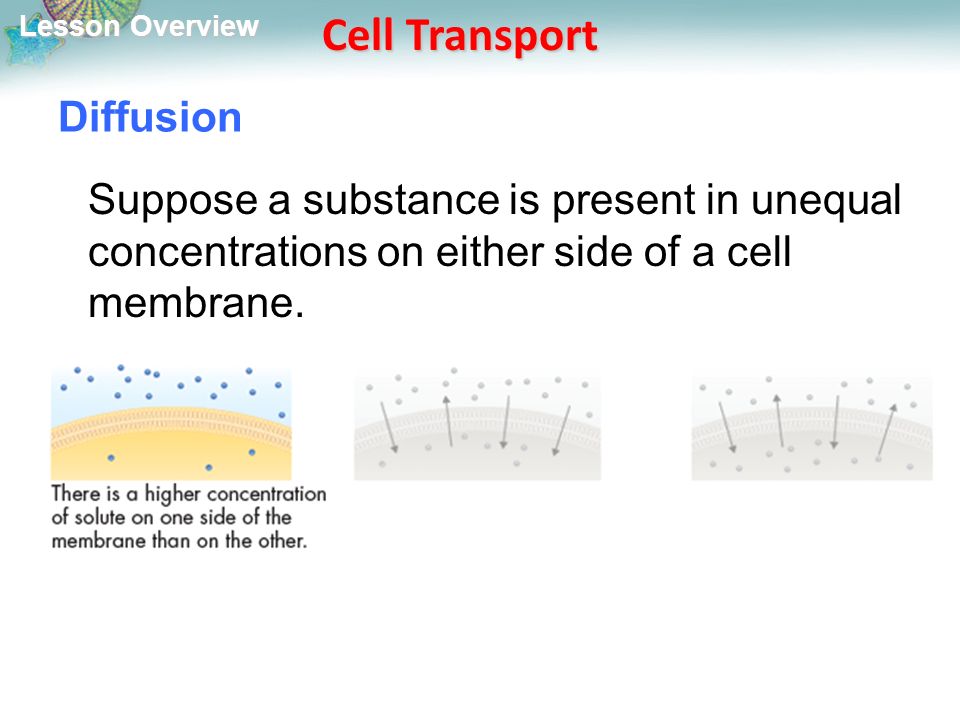 Lesson Overview

Cell Transport

Diffusion

Suppose a substance is present in unequal concentrations on either side of a cell membrane.

There is a higher concentration of solute on one side of the membrane than on the other.